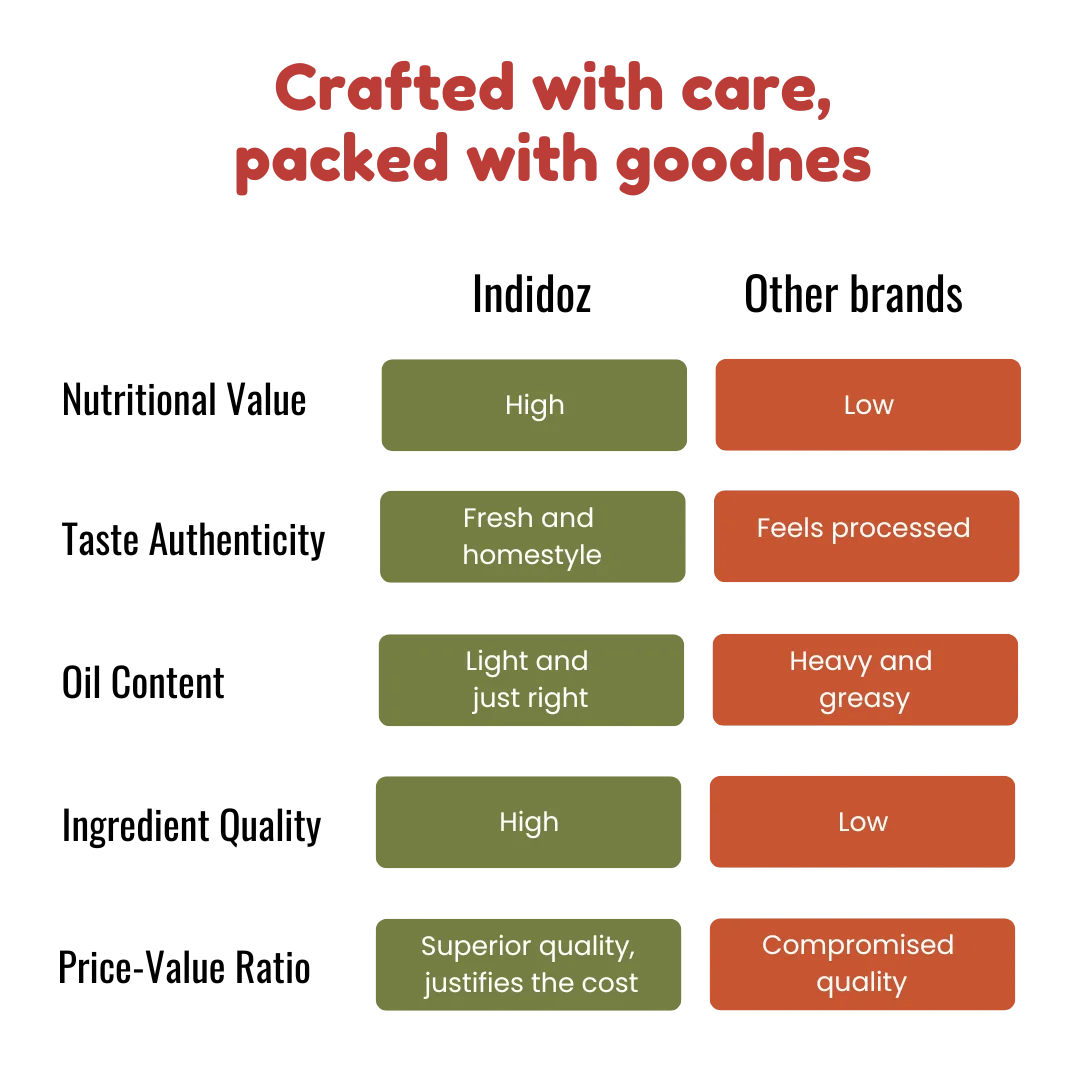 Crafted with care, packed with goodnes

| | Indidoz | Other brands |
|---|---|---|
| Nutritional Value | High | Low |
| Taste Authenticity | Fresh and homestyle | Feels processed |
| Oil Content | Light and just right | Heavy and greasy |
| Ingredient Quality | High | Low |
| Price-Value Ratio | Superior quality, justifies the cost | Compromised quality |